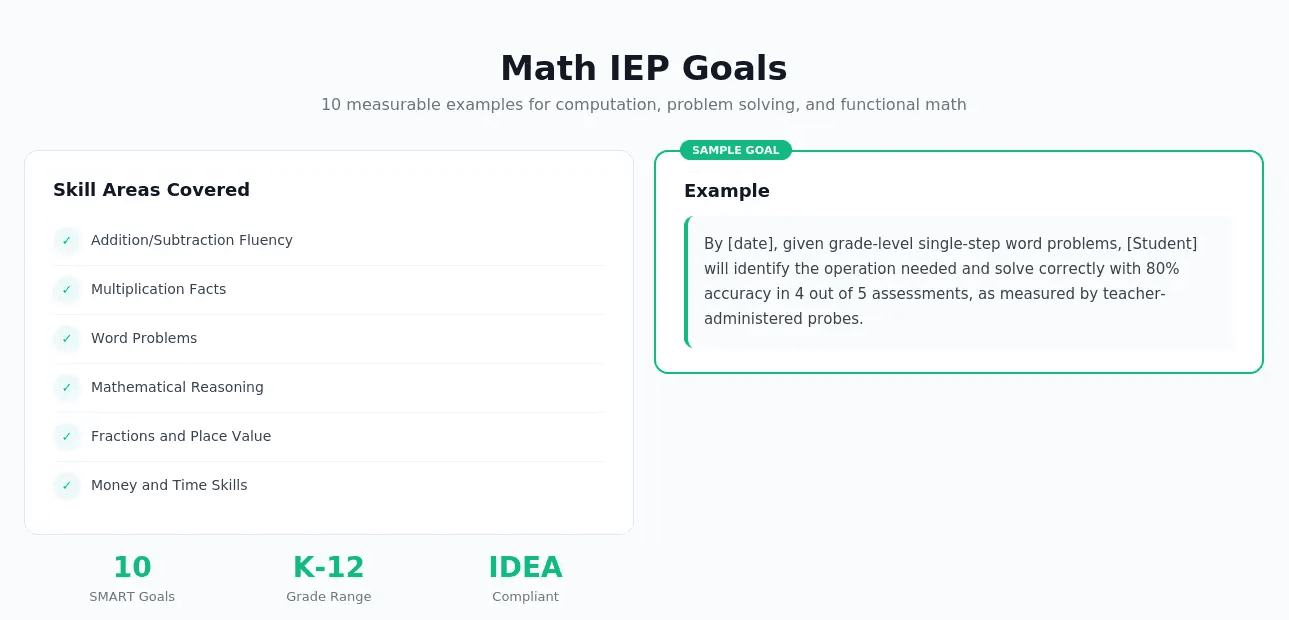 Math IEP Goals

10 measurable examples for computation, problem solving, and functional math

Skill Areas Covered

✓ Addition/Subtraction Fluency

✓ Multiplication Facts

✓ Word Problems

✓ Mathematical Reasoning

✓ Fractions and Place Value

✓ Money and Time Skills

10
SMART Goals

K-12
Grade Range

IDEA
Compliant

SAMPLE GOAL

Example

By [date], given grade-level single-step word problems, [Student] will identify the operation needed and solve correctly with 80% accuracy in 4 out of 5 assessments, as measured by teacher-administered probes.